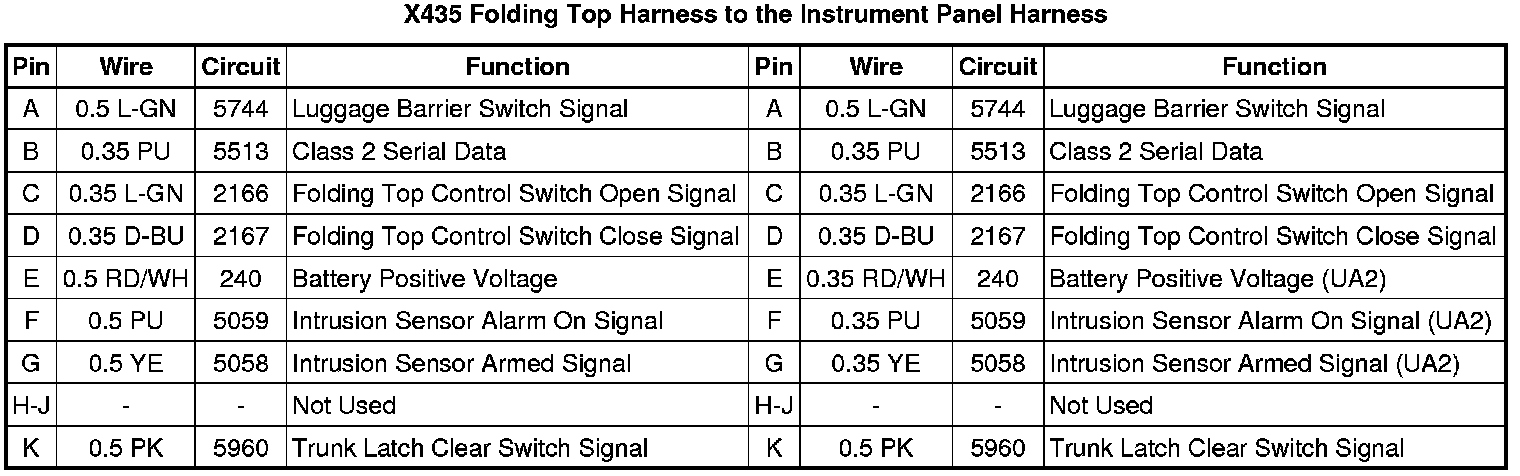 X435 Folding Top Harness to the Instrument Panel Harness

| Pin | Wire | Circuit | Function | Pin | Wire | Circuit | Function |
|---|---|---|---|---|---|---|---|
| A | 0.5 L-GN | 5744 | Luggage Barrier Switch Signal | A | 0.5 L-GN | 5744 | Luggage Barrier Switch Signal |
| B | 0.35 PU | 5513 | Class 2 Serial Data | B | 0.35 PU | 5513 | Class 2 Serial Data |
| C | 0.35 L-GN | 2166 | Folding Top Control Switch Open Signal | C | 0.35 L-GN | 2166 | Folding Top Control Switch Open Signal |
| D | 0.35 D-BU | 2167 | Folding Top Control Switch Close Signal | D | 0.35 D-BU | 2167 | Folding Top Control Switch Close Signal |
| E | 0.5 RD/WH | 240 | Battery Positive Voltage | E | 0.35 RD/WH | 240 | Battery Positive Voltage (UA2) |
| F | 0.5 PU | 5059 | Intrusion Sensor Alarm On Signal | F | 0.35 PU | 5059 | Intrusion Sensor Alarm On Signal (UA2) |
| G | 0.5 YE | 5058 | Intrusion Sensor Armed Signal | G | 0.35 YE | 5058 | Intrusion Sensor Armed Signal (UA2) |
| H-J | - | - | Not Used | H-J | - | - | Not Used |
| K | 0.5 PK | 5960 | Trunk Latch Clear Switch Signal | K | 0.5 PK | 5960 | Trunk Latch Clear Switch Signal |